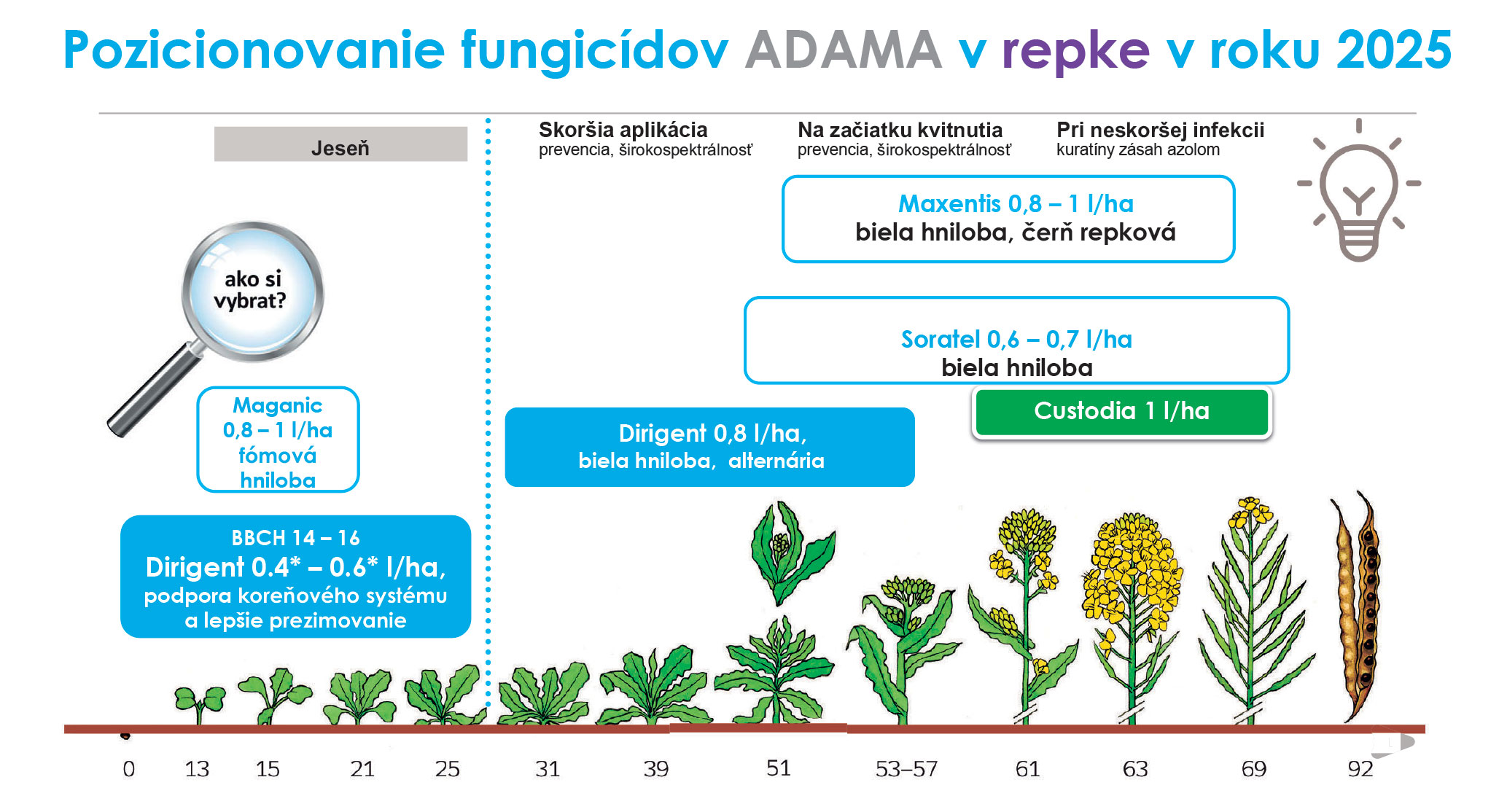 Pozicionovanie fungicídov ADAMA v repke v roku 2025

Jeseň

Skoršia aplikácia
prevencia, širokospektrálnosť

Na začiatku kvitnutia
prevencia, širokospektrálnosť

Pri neskoršej infekcii
kuratíny zásah azolom

Maxentis 0,8 – 1 l/ha
biela hniloba, čerň repková

ako si vybrat?

Soratel 0,6 – 0,7 l/ha
biela hniloba

Custodia 1 l/ha

Maganic 0,8 – 1 l/ha fómová hniloba

Dirigent 0,8 l/ha,
biela hniloba, alternária

BBCH 14 – 16
Dirigent 0.4* – 0.6* l/ha,
podpora koreňového systému a lepšie prezimovanie

0 13 15 21 25 31 39 51 53–57 61 63 69 92